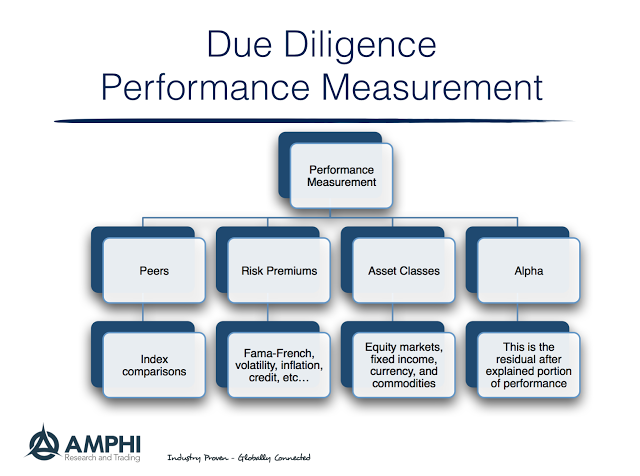 Due Diligence
Performance Measurement

Performance Measurement

Peers

Risk Premiums

Asset Classes

Alpha

Index comparisons

Fama-French, volatility, inflation, credit, etc…

Equity markets, fixed income, currency, and commodities

This is the residual after explained portion of performance

AMPHI
Research and Trading

Industry Proven - Globally Connected